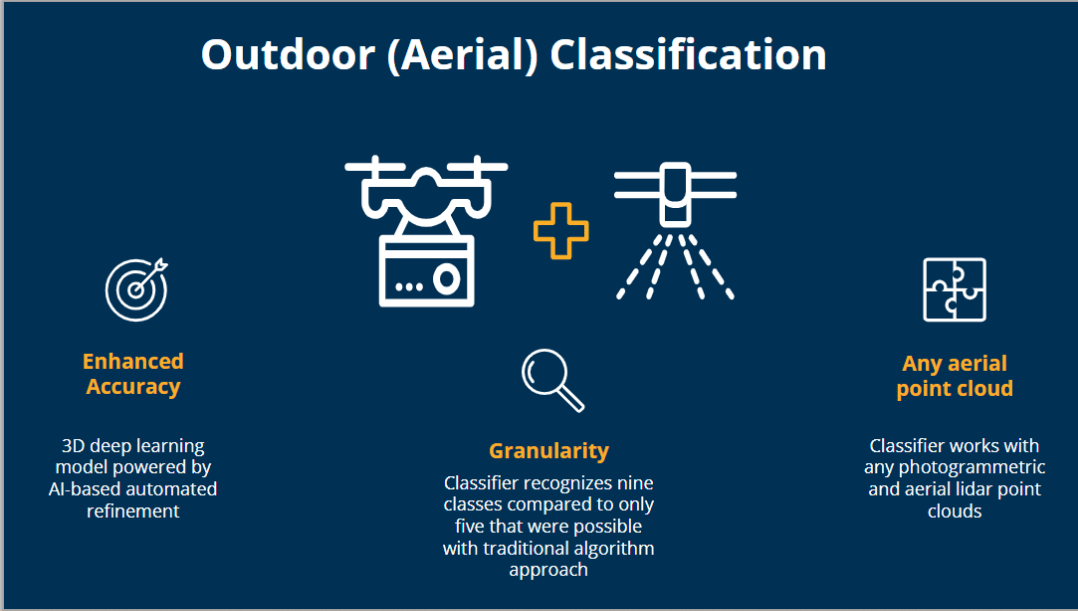 Outdoor (Aerial) Classification

Enhanced Accuracy

3D deep learning model powered by AI-based automated refinement

Granularity

Classifier recognizes nine classes compared to only five that were possible with traditional algorithm approach

Any aerial point cloud

Classifier works with any photogrammetric and aerial lidar point clouds